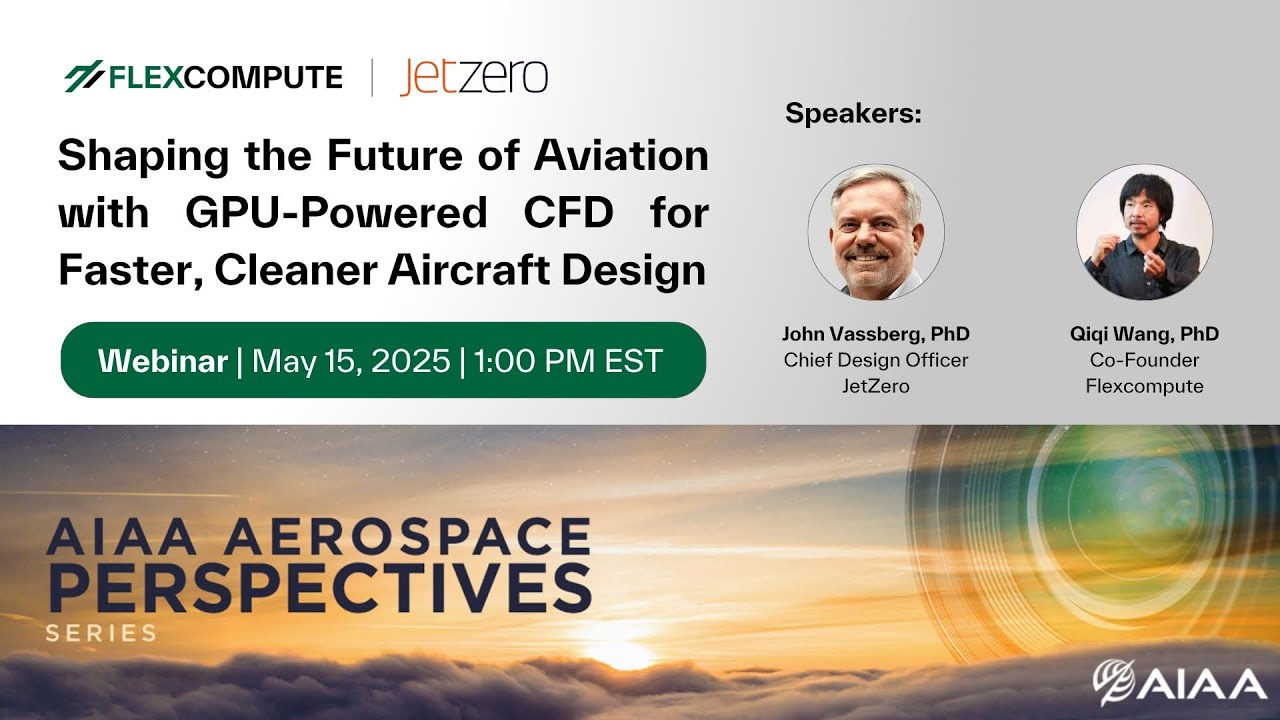 FLEXCOMPUTE | JetZero

Shaping the Future of Aviation with GPU-Powered CFD for Faster, Cleaner Aircraft Design

Webinar | May 15, 2025 | 1:00 PM EST

Speakers:

John Vassberg, PhD
Chief Design Officer
JetZero

Qiqi Wang, PhD
Co-Founder
Flexcompute

AIAA AEROSPACE
PERSPECTIVES
SERIES

AIAA